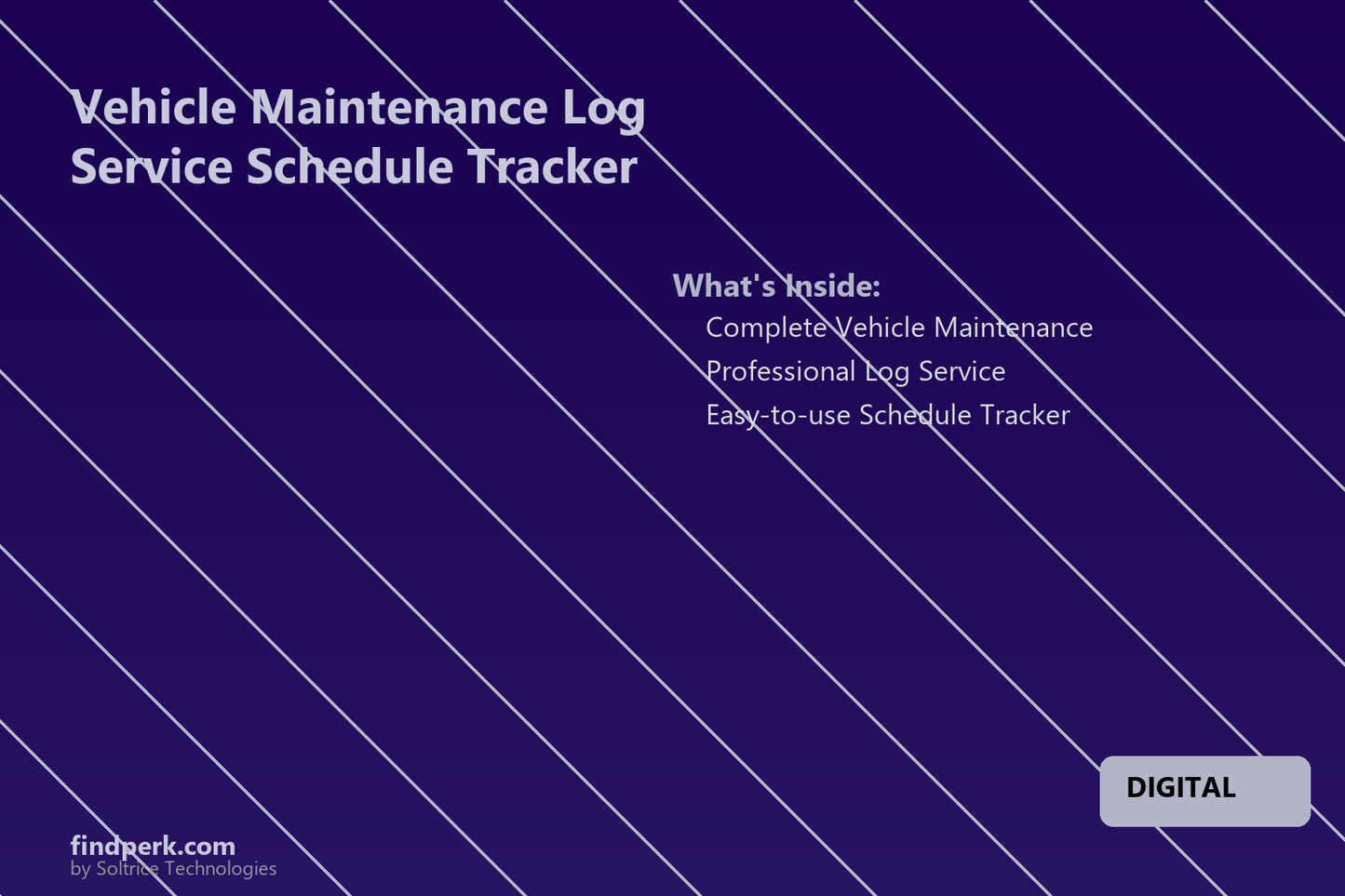 Vehicle Maintenance Log
Service Schedule Tracker

What's Inside:
Complete Vehicle Maintenance
Professional Log Service
Easy-to-use Schedule Tracker

DIGITAL

findperk.com
by Soltrice Technologies